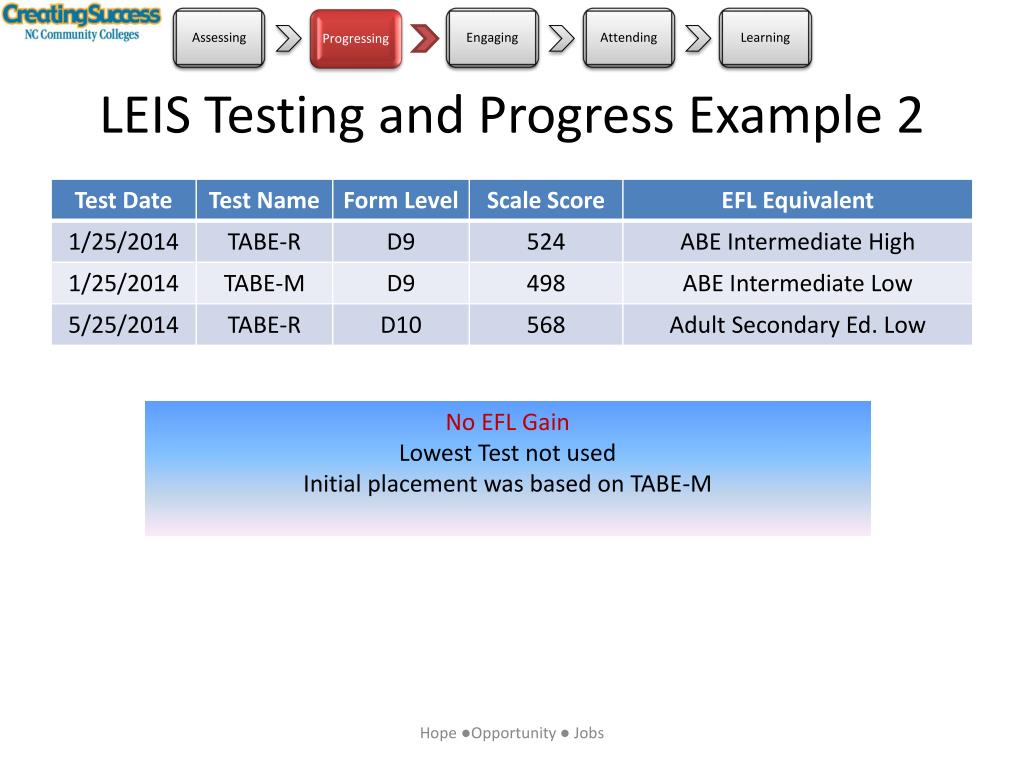 CreatingSuccess
NC Community Colleges

Assessing
Progressing
Engaging
Attending
Learning

LEIS Testing and Progress Example 2

| Test Date | Test Name | Form Level | Scale Score | EFL Equivalent |
|---|---|---|---|---|
| 1/25/2014 | TABE-R | D9 | 524 | ABE Intermediate High |
| 1/25/2014 | TABE-M | D9 | 498 | ABE Intermediate Low |
| 5/25/2014 | TABE-R | D10 | 568 | Adult Secondary Ed. Low |

No EFL Gain
Lowest Test not used
Initial placement was based on TABE-M

Hope ●Opportunity ● Jobs